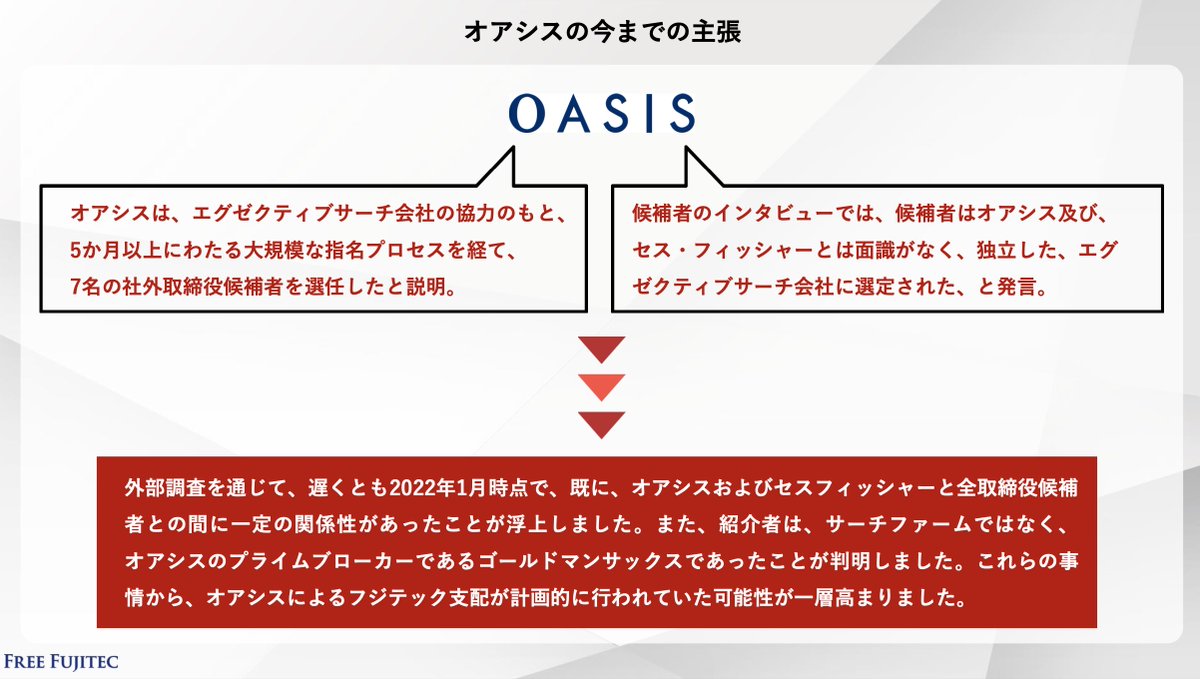 オアシスの今までの主張

OASIS

オアシスは、エグゼクティブサーチ会社の協力のもと、5か月以上にわたる大規模な指名プロセスを経て、7名の社外取締役候補者を選任したと説明。

候補者のインタビューでは、候補者はオアシス及び、セス・フィッシャーとは面識がなく、独立した、エグゼクティブサーチ会社に選定された、と発言。

外部調査を通じて、遅くとも2022年1月時点で、既に、オアシスおよびセスフィッシャーと全取締役候補者との間に一定の関係性があったことが浮上しました。また、紹介者は、サーチファームではなく、オアシスのプライムブローカーであるゴールドマンサックスであったことが判明しました。これらの事情から、オアシスによるフジテック支配が計画的に行われていた可能性が一層高まりました。

FREE FUJITEC